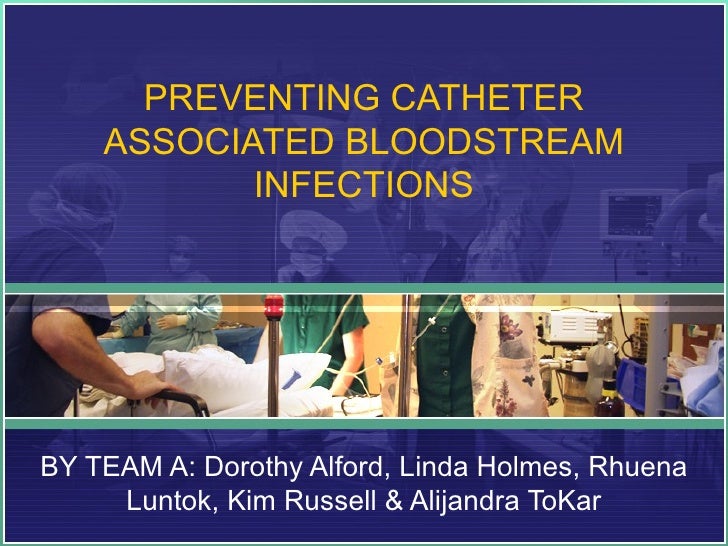 PREVENTING CATHETER ASSOCIATED BLOODSTREAM INFECTIONS

BY TEAM A: Dorothy Alford, Linda Holmes, Rhuena Luntok, Kim Russell & Alijandra ToKar